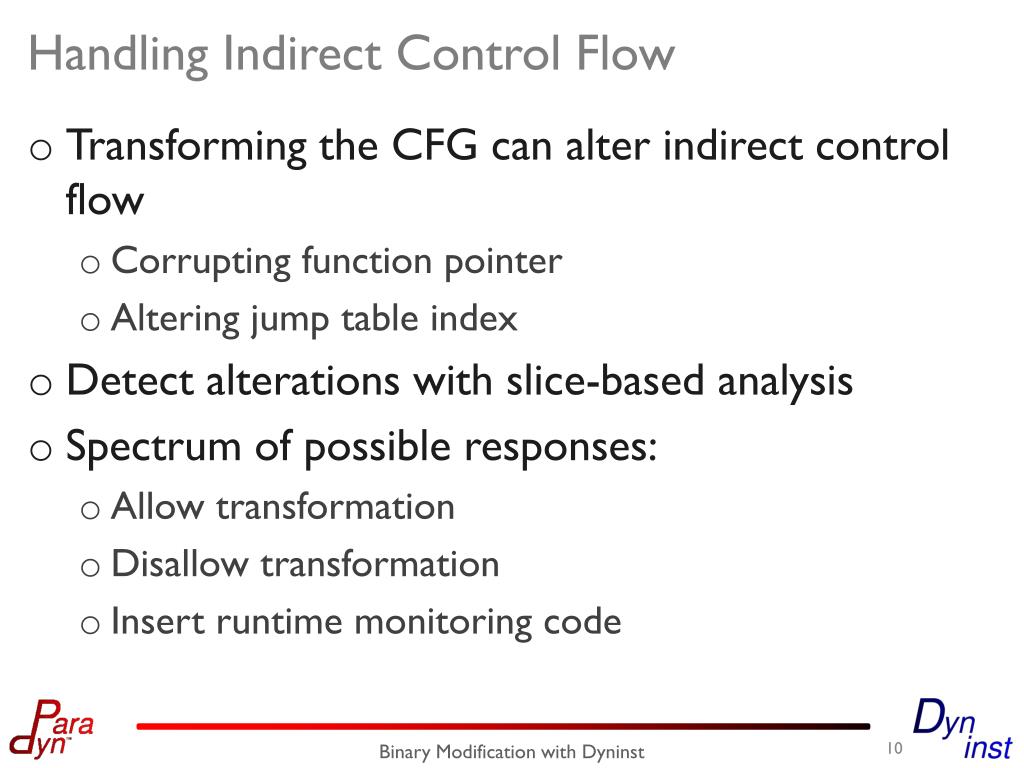 Handling Indirect Control Flow

o Transforming the CFG can alter indirect control flow
  o Corrupting function pointer
  o Altering jump table index
o Detect alterations with slice-based analysis
o Spectrum of possible responses:
  o Allow transformation
  o Disallow transformation
  o Insert runtime monitoring code

Para dyn

Binary Modification with Dyninst

10

Dyn inst